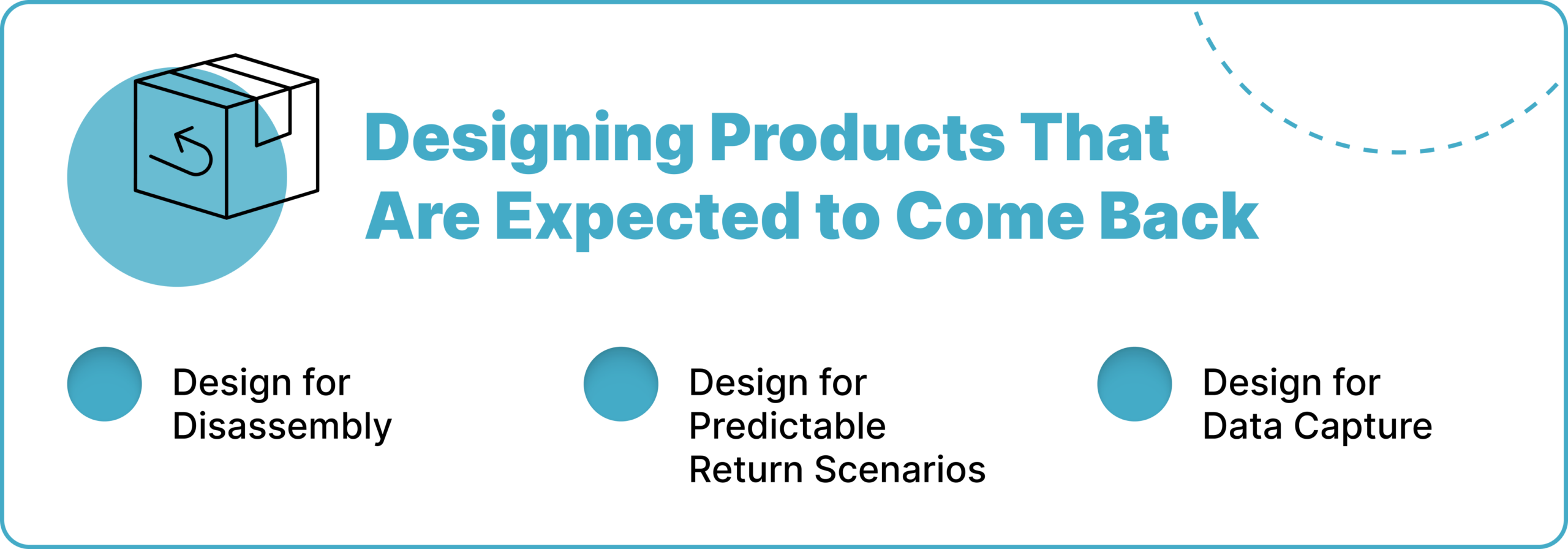 Designing Products That Are Expected to Come Back

Design for Disassembly

Design for Predictable Return Scenarios

Design for Data Capture